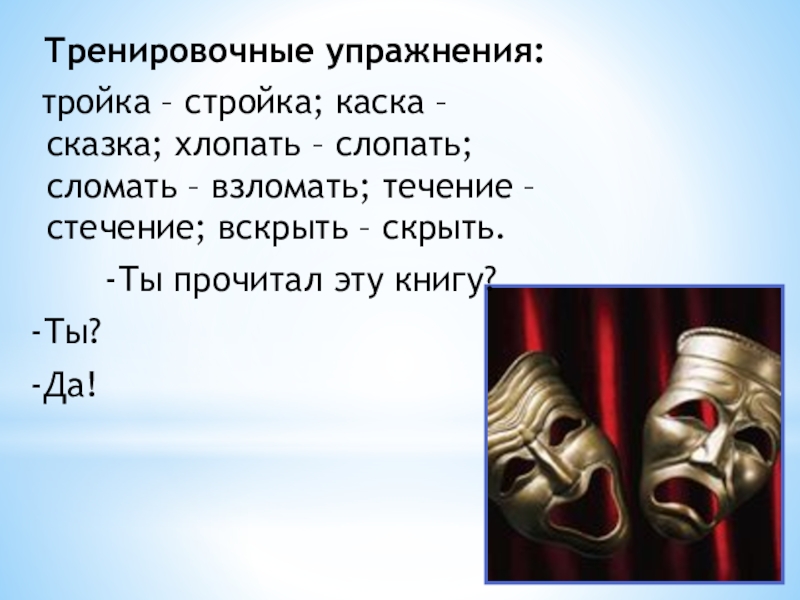 Тренировочные упражнения:

тройка – стройка; каска – сказка; хлопать – слопать; сломать – взломать; течение – стечение; вскрыть – скрыть.

-Ты прочитал эту книгу?

-Ты?

-Да!